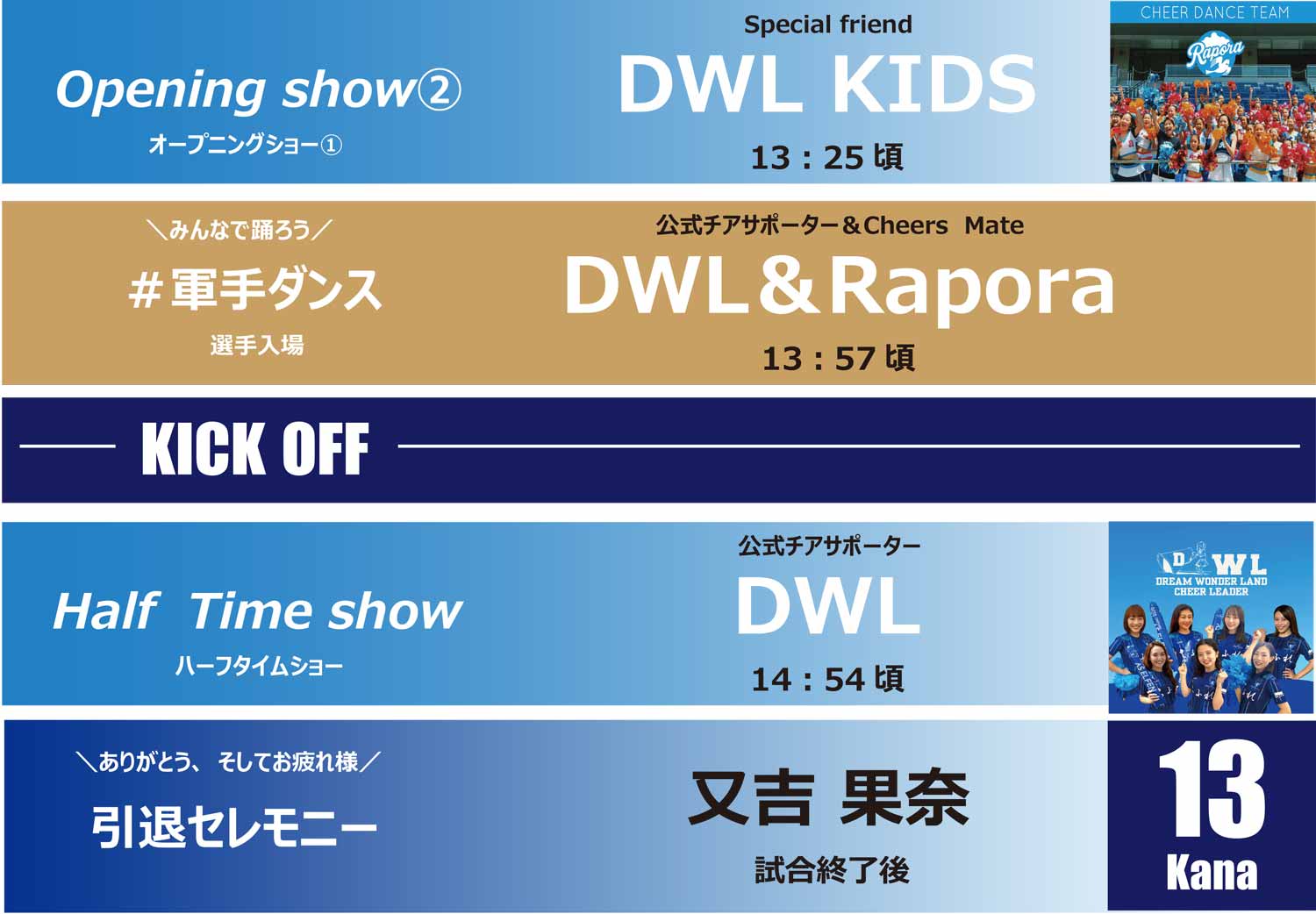 Opening show②
オープニングショー①

Special friend
DWL KIDS
13：25 頃

CHEER DANCE TEAM
Rapora

＼みんなで踊ろう／
#軍手ダンス
選手入場

公式チアサポーター＆Cheers Mate
DWL＆Rapora
13：57 頃

KICK OFF

Half Time show
ハーフタイムショー

公式チアサポーター
DWL
14：54 頃

DWL
DREAM WONDER LAND
CHEER LEADER

＼ありがとう、そしてお疲れ様／
引退セレモニー

又吉 果奈
試合終了後

13
Kana